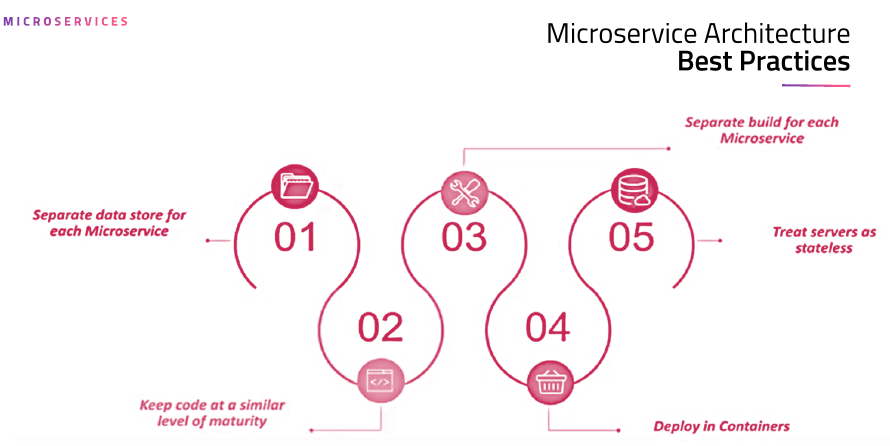 MICROSERVICES

Microservice Architecture
Best Practices

Separate build for each Microservice

Separate data store for each Microservice

01

03

05

Treat servers as stateless

02

04

Keep code at a similar level of maturity

Deploy in Containers